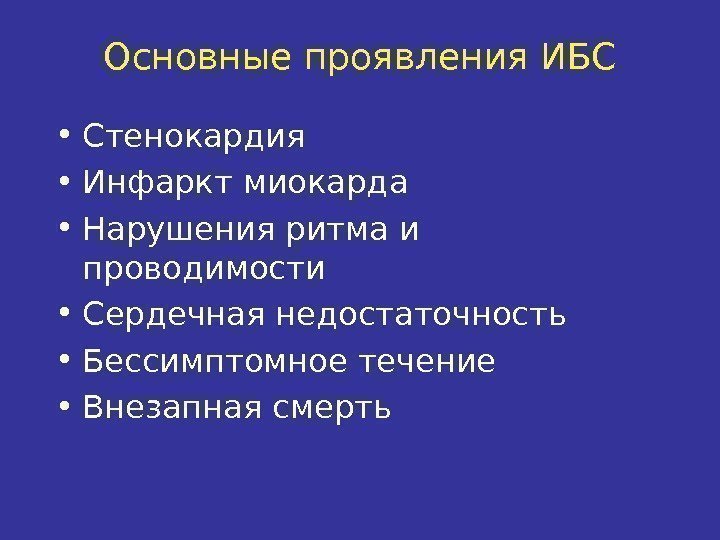 Основные проявления ИБС

• Стенокардия
• Инфаркт миокарда
• Нарушения ритма и проводимости
• Сердечная недостаточность
• Бессимптомное течение
• Внезапная смерть